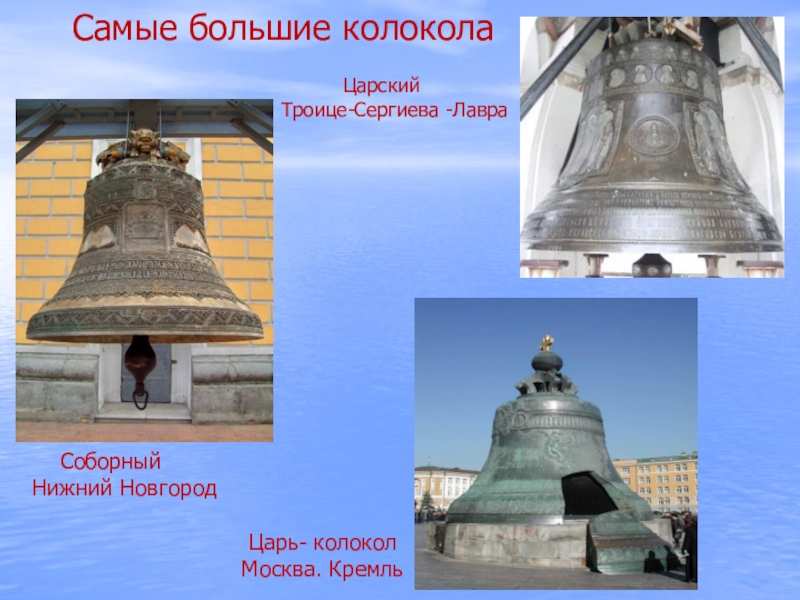 Самые большие колокола

Царский
Троице-Сергиева -Лавра

Соборный
Нижний Новгород

Царь- колокол
Москва. Кремль